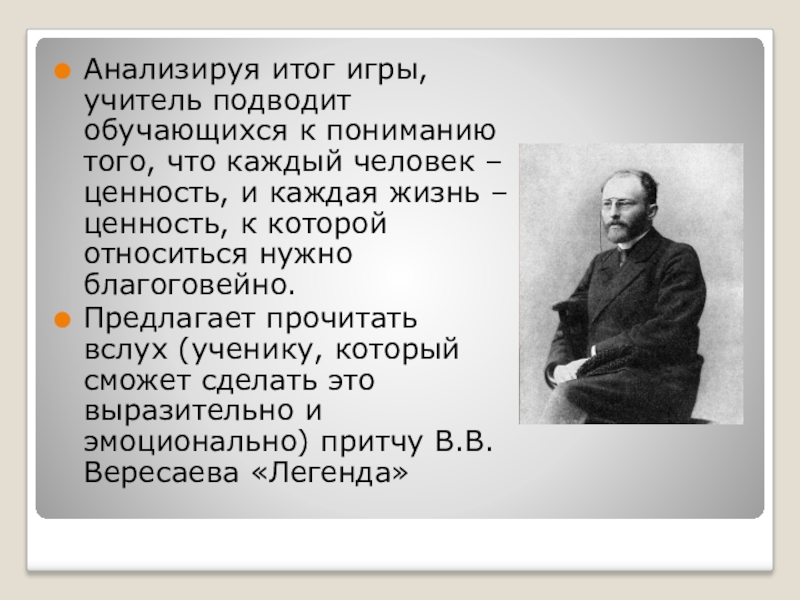 Анализируя итог игры, учитель подводит обучающихся к пониманию того, что каждый человек – ценность, и каждая жизнь – ценность, к которой относиться нужно благоговейно.

Предлагает прочитать вслух (ученику, который сможет сделать это выразительно и эмоционально) притчу В.В. Вересаева «Легенда»